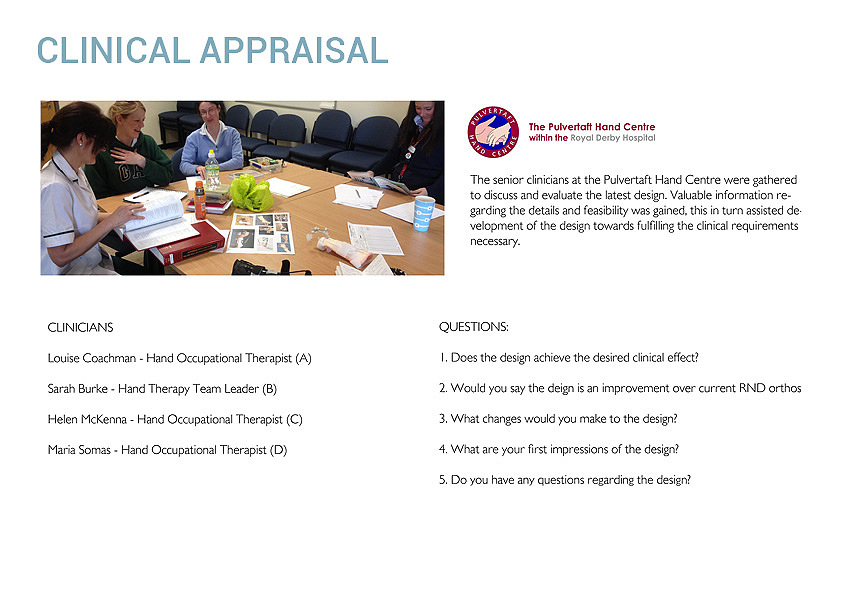 CLINICAL APPRAISAL

PULVERTAFT HAND CENTRE

The Pulvertaft Hand Centre
within the Royal Derby Hospital

The senior clinicians at the Pulvertaft Hand Centre were gathered to discuss and evaluate the latest design. Valuable information regarding the details and feasibility was gained, this in turn assisted development of the design towards fulfilling the clinical requirements necessary.

CLINICIANS

Louise Coachman - Hand Occupational Therapist (A)

Sarah Burke - Hand Therapy Team Leader (B)

Helen McKenna - Hand Occupational Therapist (C)

Maria Somas - Hand Occupational Therapist (D)

QUESTIONS:

1. Does the design achieve the desired clinical effect?

2. Would you say the deign is an improvement over current RND orthos

3. What changes would you make to the design?

4. What are your first impressions of the design?

5. Do you have any questions regarding the design?